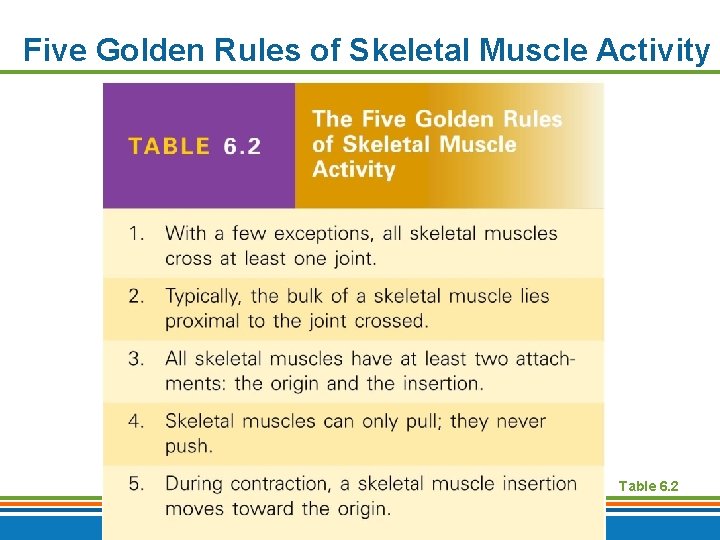 Five Golden Rules of Skeletal Muscle Activity

TABLE 6.2

The Five Golden Rules of Skeletal Muscle Activity

1. With a few exceptions, all skeletal muscles cross at least one joint.

2. Typically, the bulk of a skeletal muscle lies proximal to the joint crossed.

3. All skeletal muscles have at least two attachments: the origin and the insertion.

4. Skeletal muscles can only pull; they never push.

5. During contraction, a skeletal muscle insertion moves toward the origin.

Table 6.2